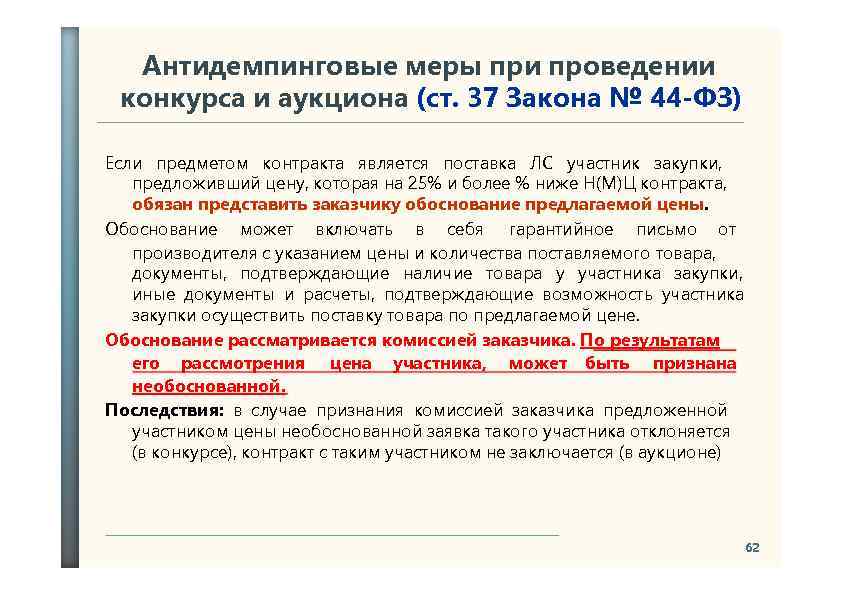 Антидемпинговые меры при проведении конкурса и аукциона (ст. 37 Закона № 44-ФЗ)

Если предметом контракта является поставка ЛС участник закупки, предложивший цену, которая на 25% и более % ниже Н(М)Ц контракта, обязан представить заказчику обоснование предлагаемой цены.

Обоснование может включать в себя гарантийное письмо от производителя с указанием цены и количества поставляемого товара, документы, подтверждающие наличие товара у участника закупки, иные документы и расчеты, подтверждающие возможность участника закупки осуществить поставку товара по предлагаемой цене.

Обоснование рассматривается комиссией заказчика. По результатам его рассмотрения цена участника, может быть признана необоснованной.

Последствия: в случае признания комиссией заказчика предложенной участником цены необоснованной заявка такого участника отклоняется (в конкурсе), контракт с таким участником не заключается (в аукционе)

62